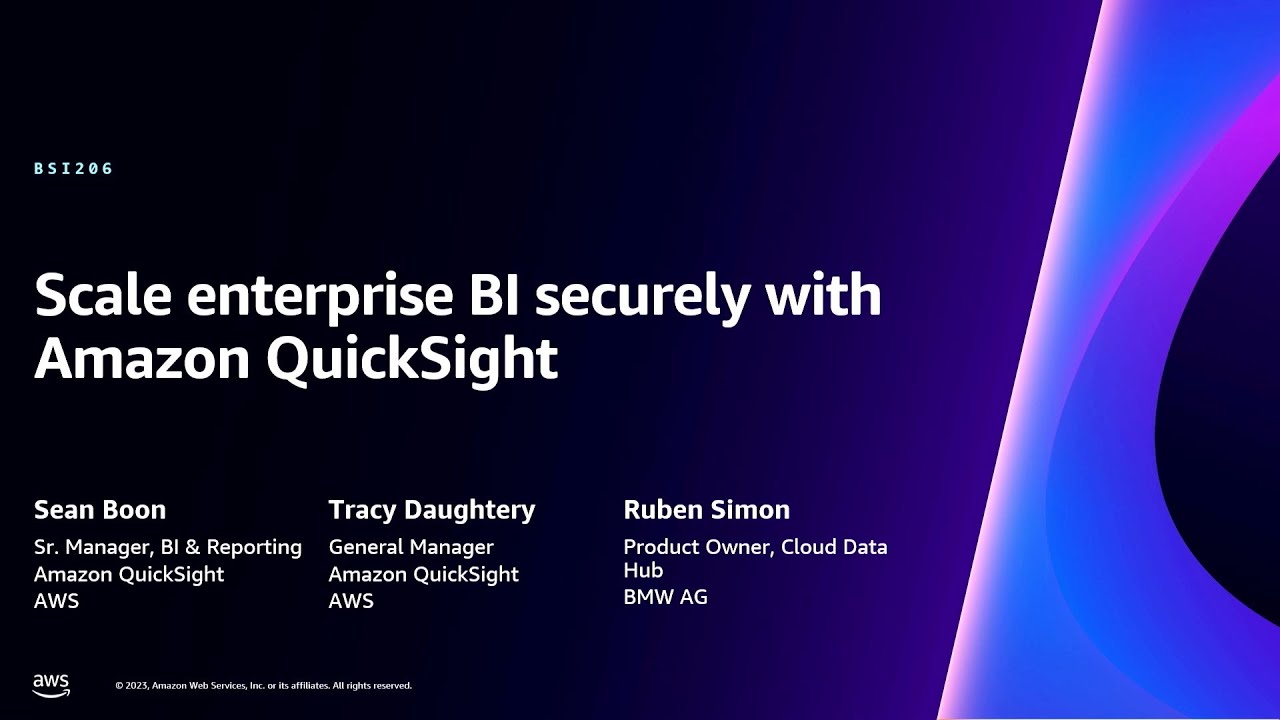 BSI206

Scale enterprise BI securely with Amazon QuickSight

Sean Boon
Sr. Manager, BI & Reporting
Amazon QuickSight
AWS

Tracy Daughtery
General Manager
Amazon QuickSight
AWS

Ruben Simon
Product Owner, Cloud Data Hub
BMW AG

aws

© 2023, Amazon Web Services, Inc. or its affiliates. All rights reserved.